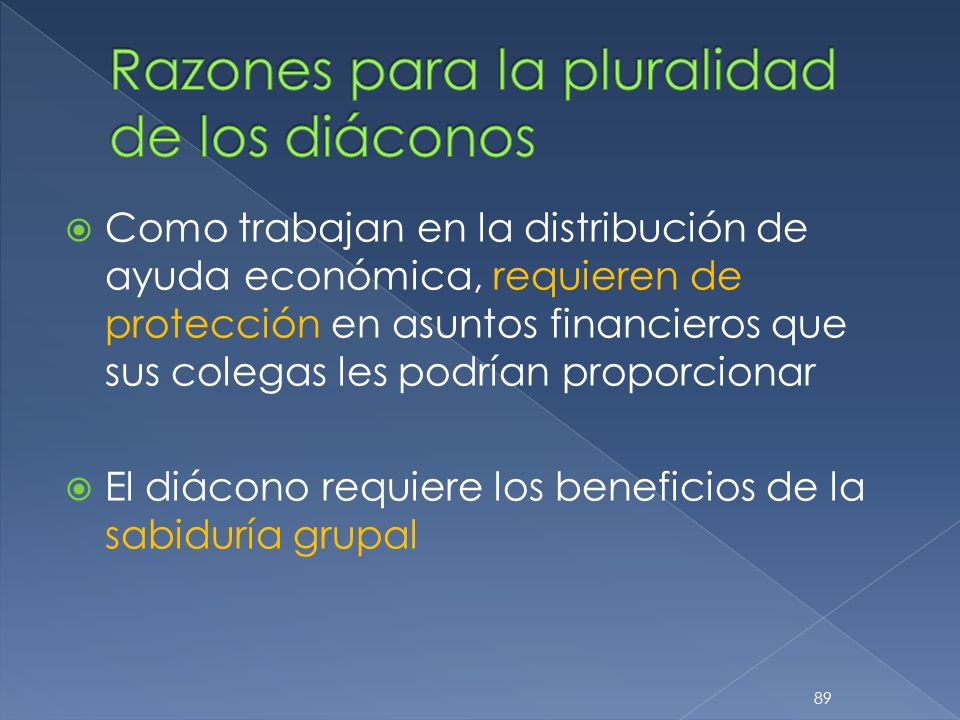 Razones para la pluralidad de los diáconos

Como trabajan en la distribución de ayuda económica, requieren de protección en asuntos financieros que sus colegas les podrían proporcionar

El diácono requiere los beneficios de la sabiduría grupal

89